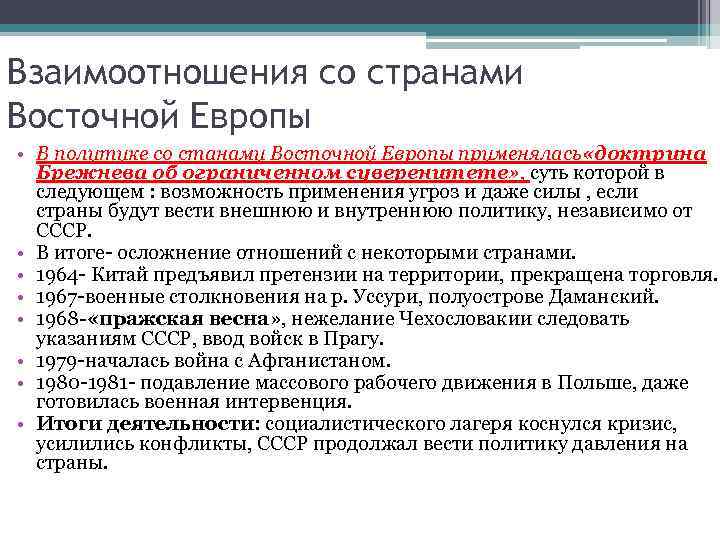 Взаимоотношения со странами Восточной Европы

• В политике со станами Восточной Европы применялась«доктрина Брежнева об ограниченном суверенитете», суть которой в следующем : возможность применения угроз и даже силы , если страны будут вести внешнюю и внутреннюю политику, независимо от СССР.
• В итоге- осложнение отношений с некоторыми странами.
• 1964- Китай предъявил претензии на территории, прекращена торговля.
• 1967-военные столкновения на р. Уссури, полуострове Даманский.
• 1968-«пражская весна», нежелание Чехословакии следовать указаниям СССР, ввод войск в Прагу.
• 1979-началась война с Афганистаном.
• 1980-1981- подавление массового рабочего движения в Польше, даже готовилась военная интервенция.
• Итоги деятельности: социалистического лагеря коснулся кризис, усилились конфликты, СССР продолжал вести политику давления на страны.